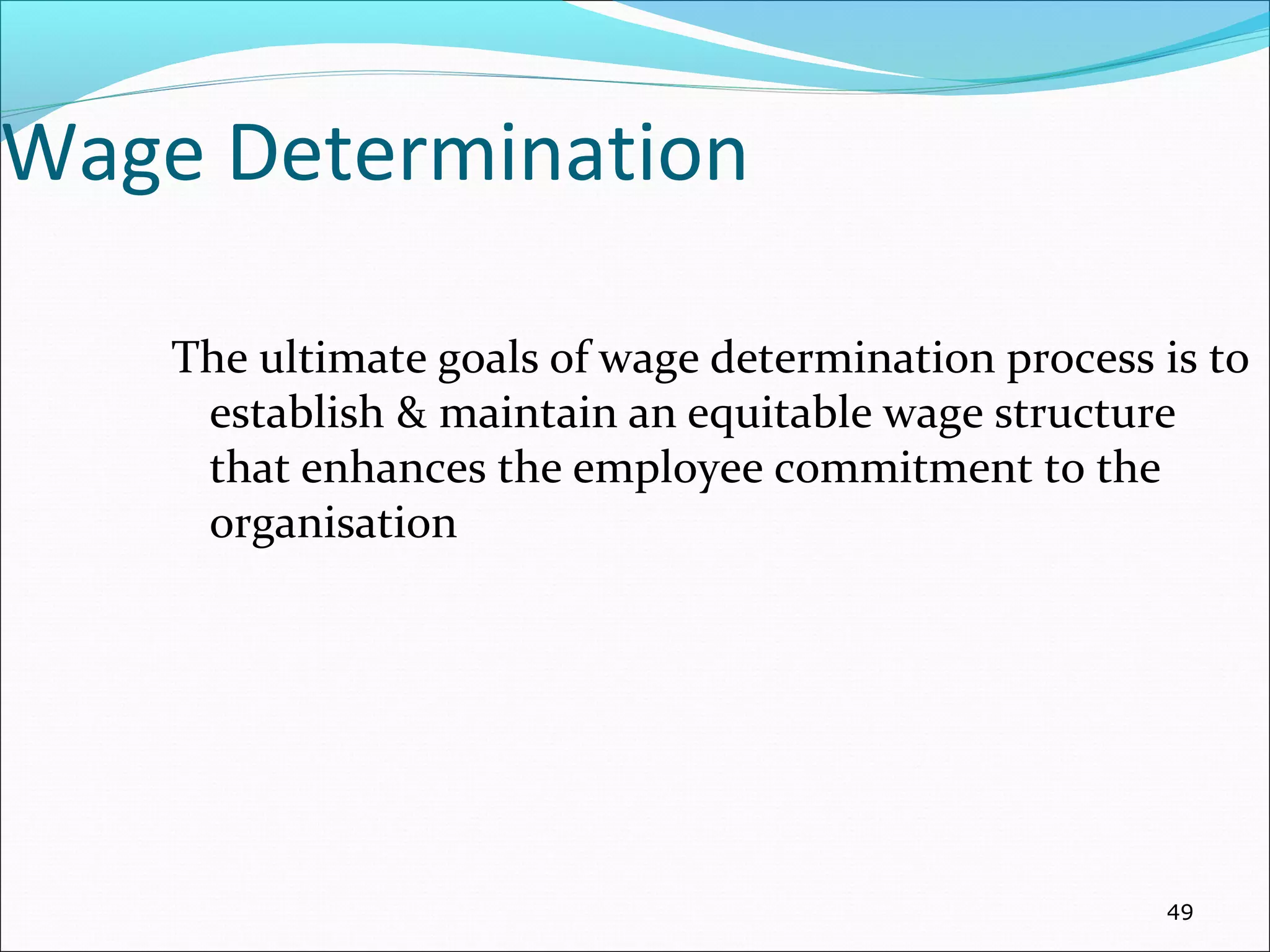 Wage Determination

The ultimate goals of wage determination process is to establish & maintain an equitable wage structure that enhances the employee commitment to the organisation

49